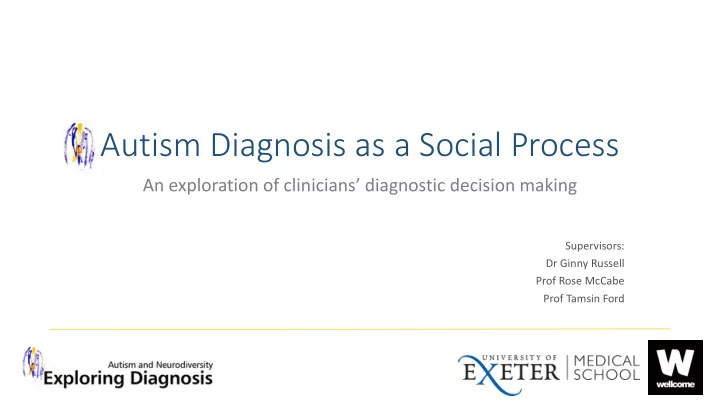 Autism Diagnosis as a Social Process

An exploration of clinicians' diagnostic decision making

Supervisors:
Dr Ginny Russell
Prof Rose McCabe
Prof Tamsin Ford

Autism and Neurodiversity
Exploring Diagnosis

UNIVERSITY OF EXETER | MEDICAL SCHOOL

W
wellcome